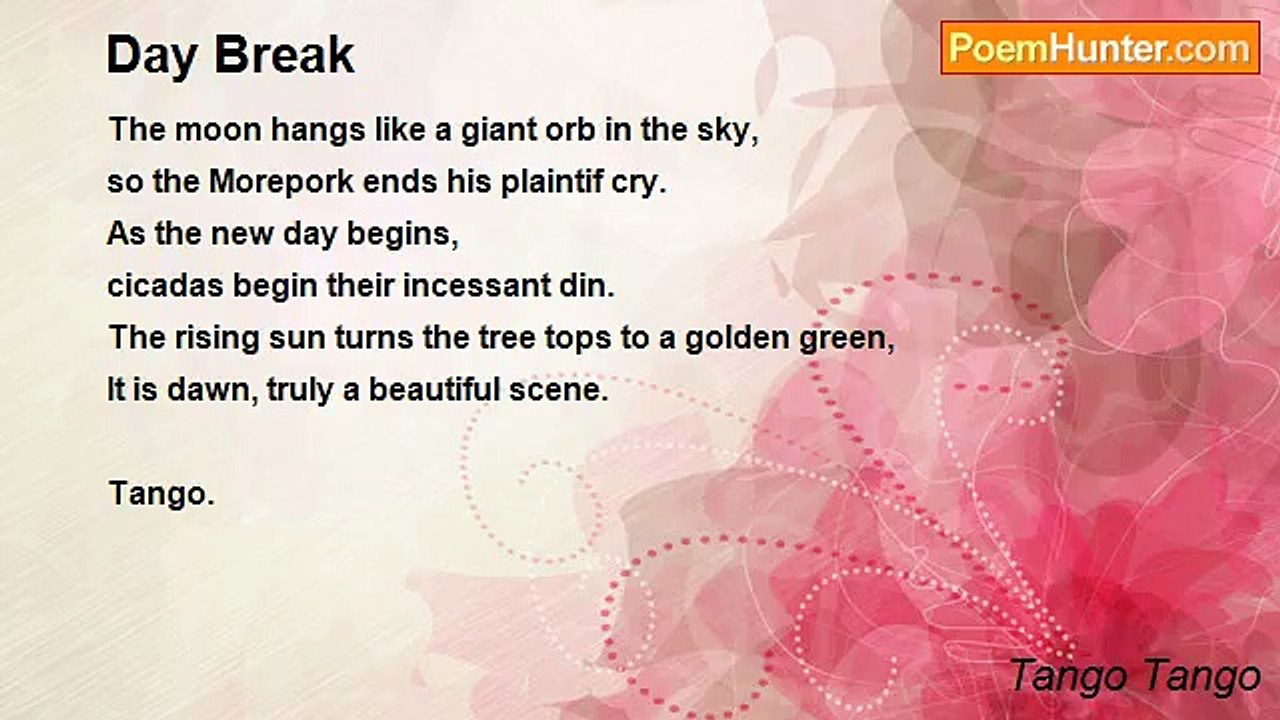 Day Break

PoemHunter.com

The moon hangs like a giant orb in the sky,
so the Morepork ends his plaintif cry.
As the new day begins,
cicadas begin their incessant din.
The rising sun turns the tree tops to a golden green,
It is dawn, truly a beautiful scene.

Tango.

Tango Tango